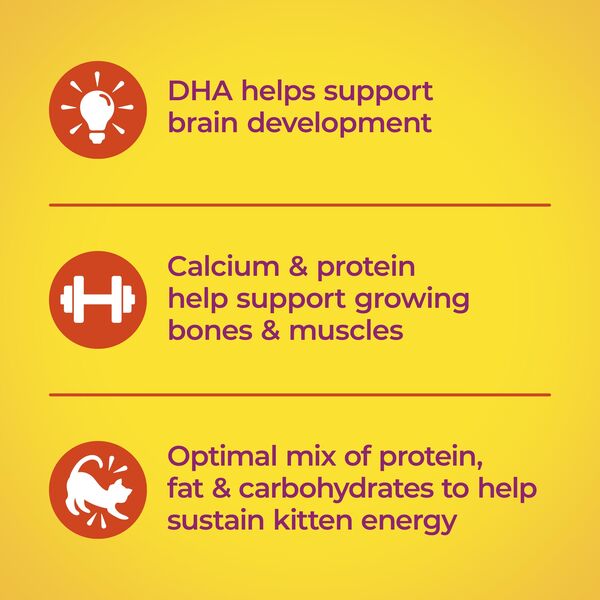 DHA helps support brain development

Calcium & protein help support growing bones & muscles

Optimal mix of protein, fat & carbohydrates to help sustain kitten energy